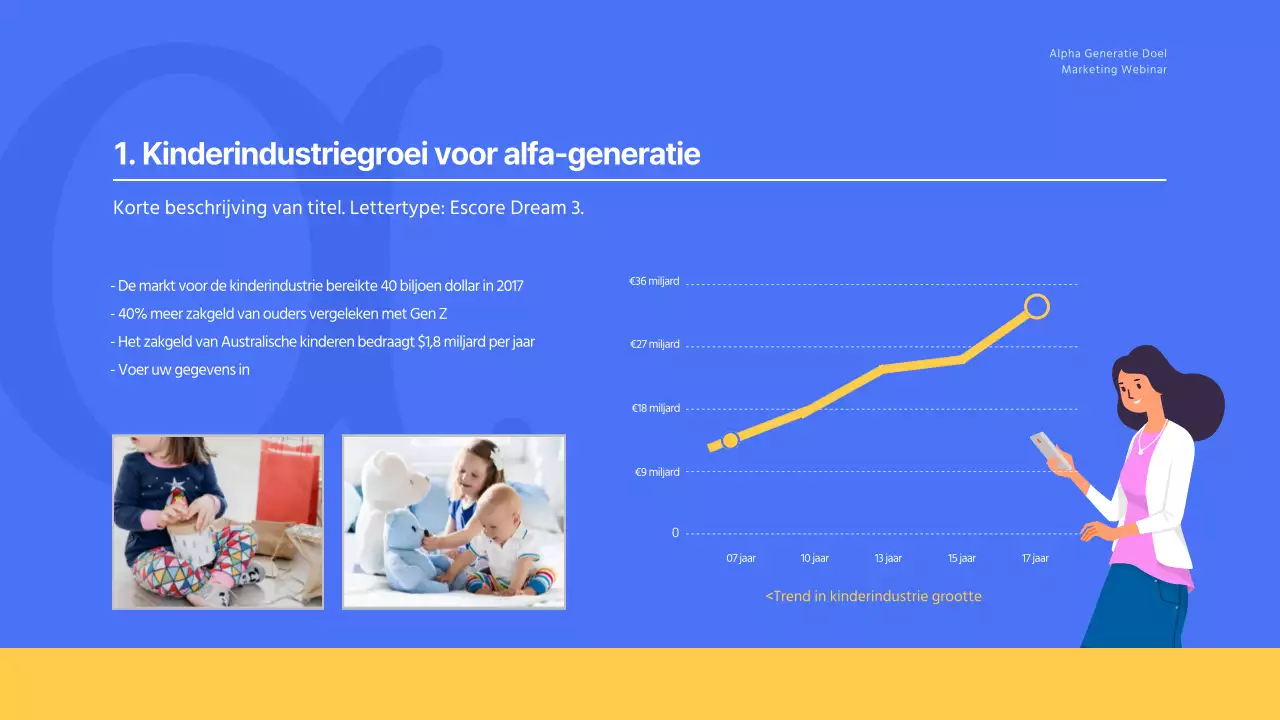 Alpha Generatie Doel
Marketing Webinar

1. Kinderindustriegroei voor alfa-generatie

Korte beschrijving van titel. Lettertype: Escore Dream 3.

- De markt voor de kinderindustrie bereikte 40 biljoen dollar in 2017
- 40% meer zakgeld van ouders vergeleken met Gen Z
- Het zakgeld van Australische kinderen bedraagt $1,8 miljard per jaar
- Voer uw gegevens in

€36 miljard
€27 miljard
€18 miljard
€9 miljard
0
07 jaar
10 jaar
13 jaar
15 jaar
17 jaar

<Trend in kinderindustrie grootte